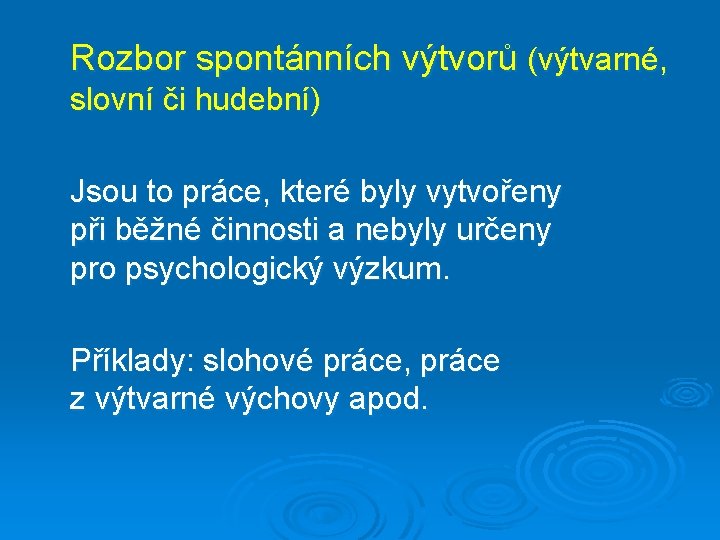 Rozbor spontánních výtvorů (výtvarné, slovní či hudební)

Jsou to práce, které byly vytvořeny při běžné činnosti a nebyly určeny pro psychologický výzkum.

Příklady: slohové práce, práce z výtvarné výchovy apod.